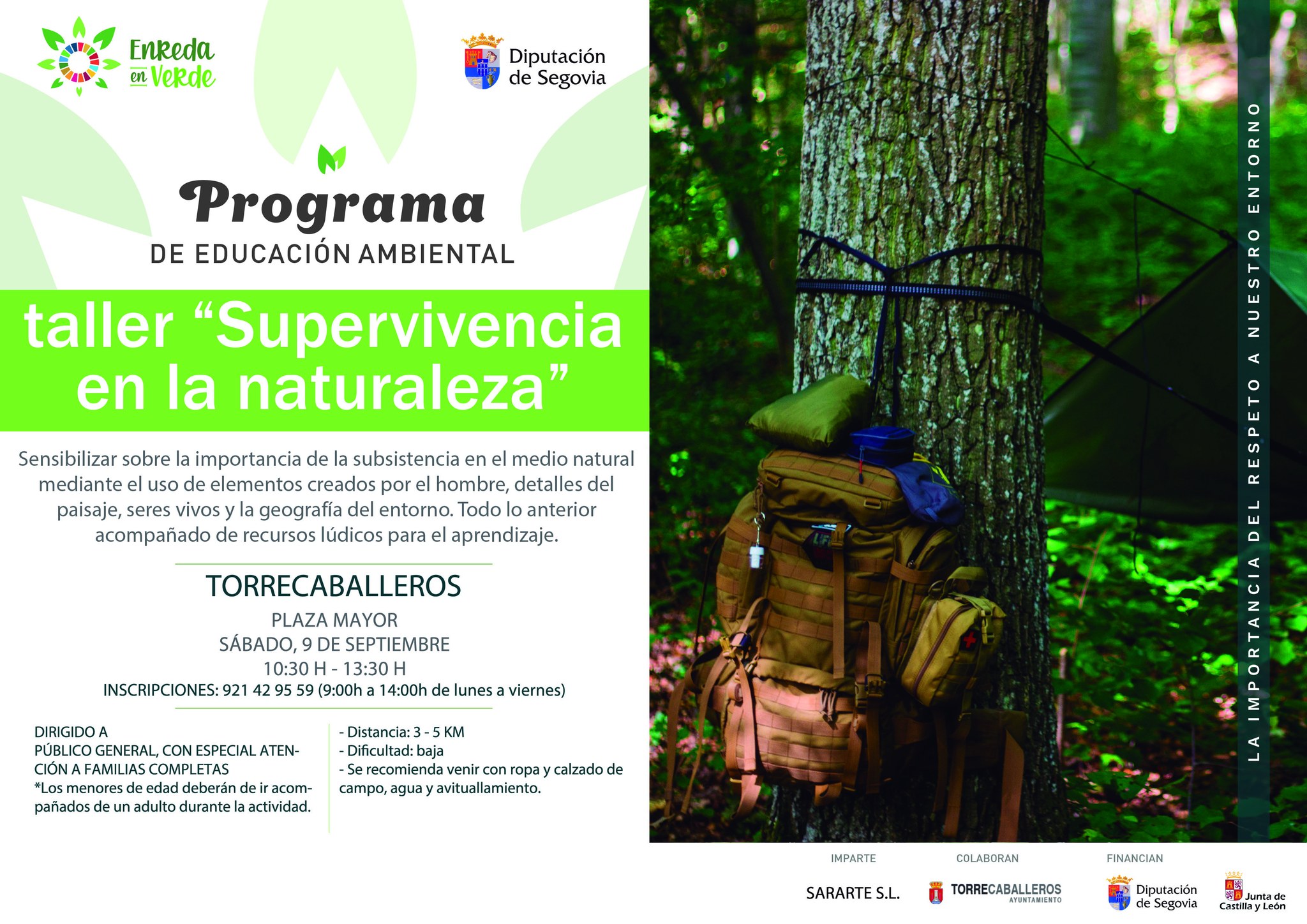 Enreda en Verde

Diputación de Segovia

Programa
DE EDUCACIÓN AMBIENTAL

taller “Supervivencia en la naturaleza”

Sensibilizar sobre la importancia de la subsistencia en el medio natural mediante el uso de elementos creados por el hombre, detalles del paisaje, seres vivos y la geografía del entorno. Todo lo anterior acompañado de recursos lúdicos para el aprendizaje.

TORRECABALLEROS
PLAZA MAYOR
SÁBADO, 9 DE SEPTIEMBRE
10:30 H - 13:30 H
INSCRIPCIONES: 921 42 95 59 (9:00h a 14:00h de lunes a viernes)

DIRIGIDO A
PÚBLICO GENERAL, CON ESPECIAL ATENCIÓN A FAMILIAS COMPLETAS
*Los menores de edad deberán de ir acompañados de un adulto durante la actividad.

- Distancia: 3 - 5 KM
- Dificultad: baja
- Se recomienda venir con ropa y calzado de campo, agua y avituallamiento.

LA IMPORTANCIA DEL RESPETO A NUESTRO ENTORNO

IMPARTE
SARARTE S.L.

COLABORAN
TORRECABALLEROS AYUNTAMIENTO

FINANCIAN
Diputación de Segovia
Junta de Castilla y León